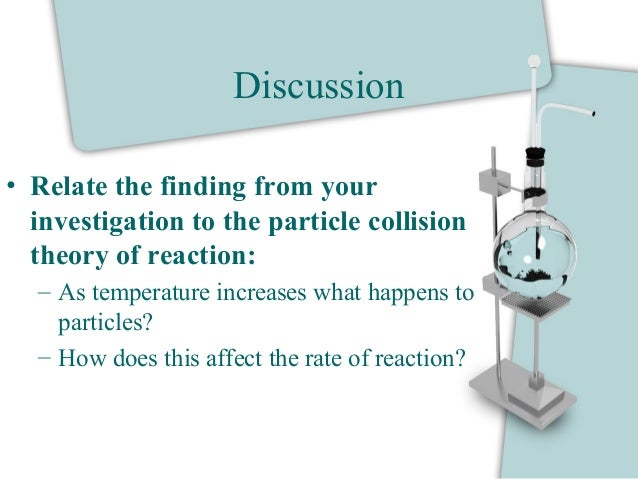 Discussion

• Relate the finding from your investigation to the particle collision theory of reaction:

– As temperature increases what happens to particles?

– How does this affect the rate of reaction?